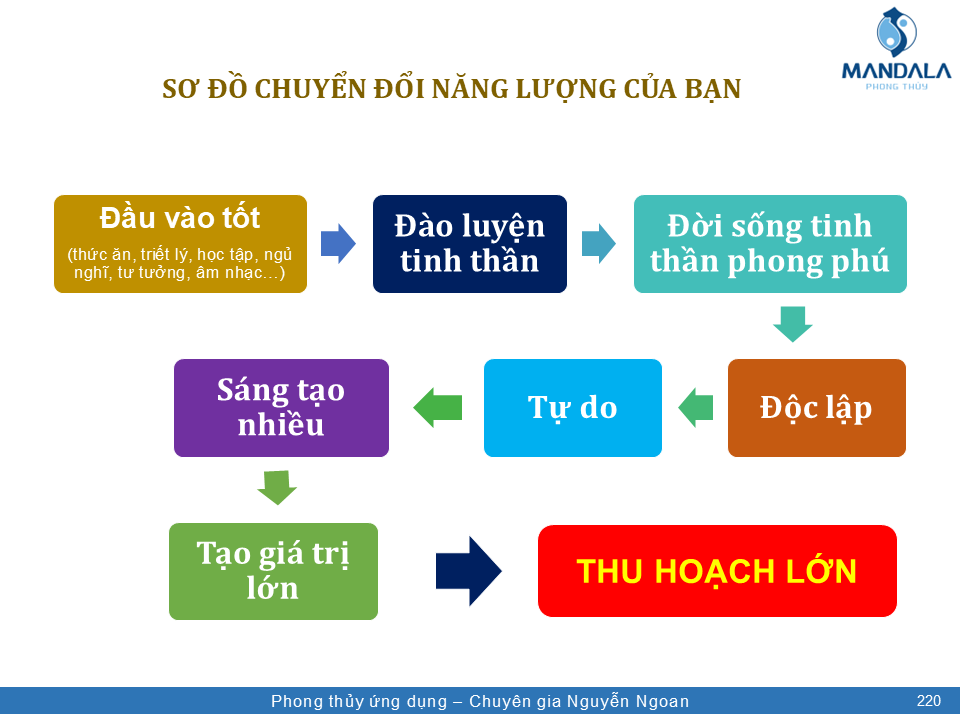 MANDALA
PHONG THỦY

SƠ ĐỒ CHUYỂN ĐỔI NĂNG LƯỢNG CỦA BẠN

Đầu vào tốt
(thức ăn, triết lý, học tập, ngủ nghỉ, tư tưởng, âm nhạc…)

Đào luyện tinh thần

Đời sống tinh thần phong phú

Độc lập

Tự do

Sáng tạo nhiều

Tạo giá trị lớn

THU HOẠCH LỚN

Phong thủy ứng dụng – Chuyên gia Nguyễn Ngoan

220